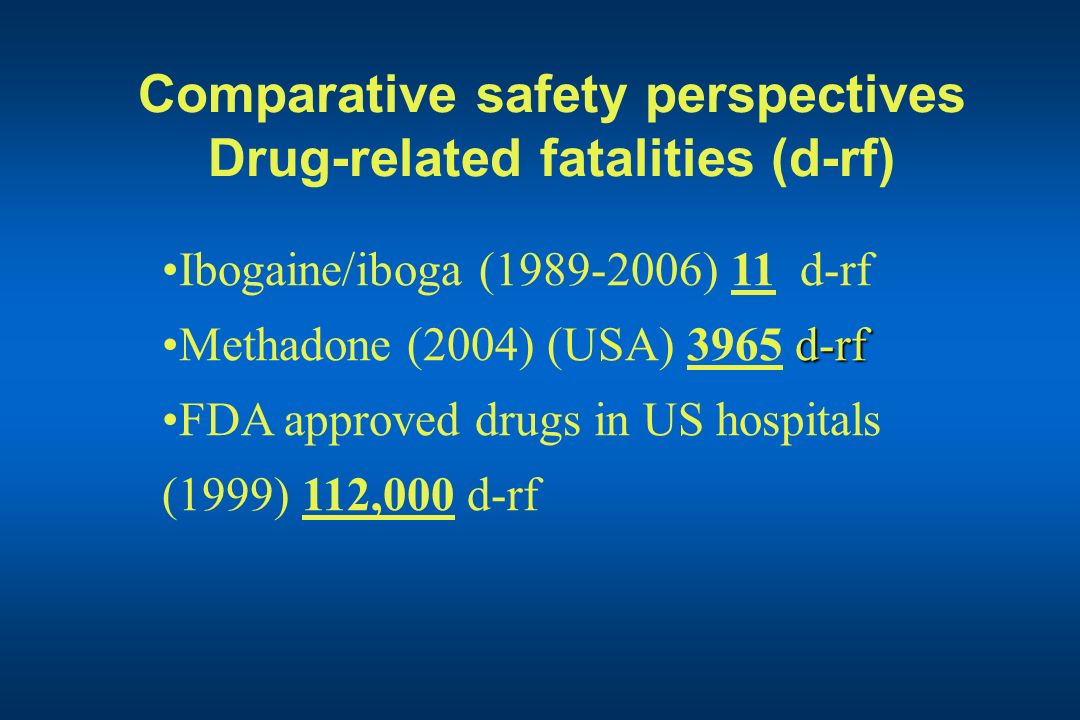 Comparative safety perspectives
Drug-related fatalities (d-rf)

•Ibogaine/iboga (1989-2006) 11 d-rf

•Methadone (2004) (USA) 3965 d-rf

•FDA approved drugs in US hospitals (1999) 112,000 d-rf